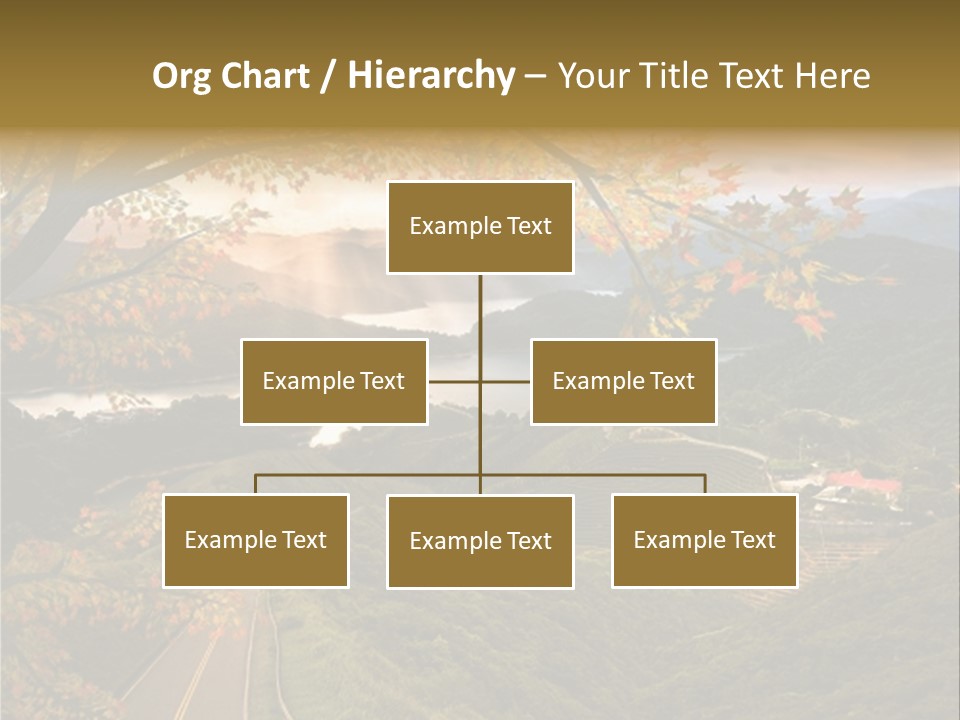 Org Chart / Hierarchy – Your Title Text Here

Example Text

Example Text

Example Text

Example Text

Example Text

Example Text